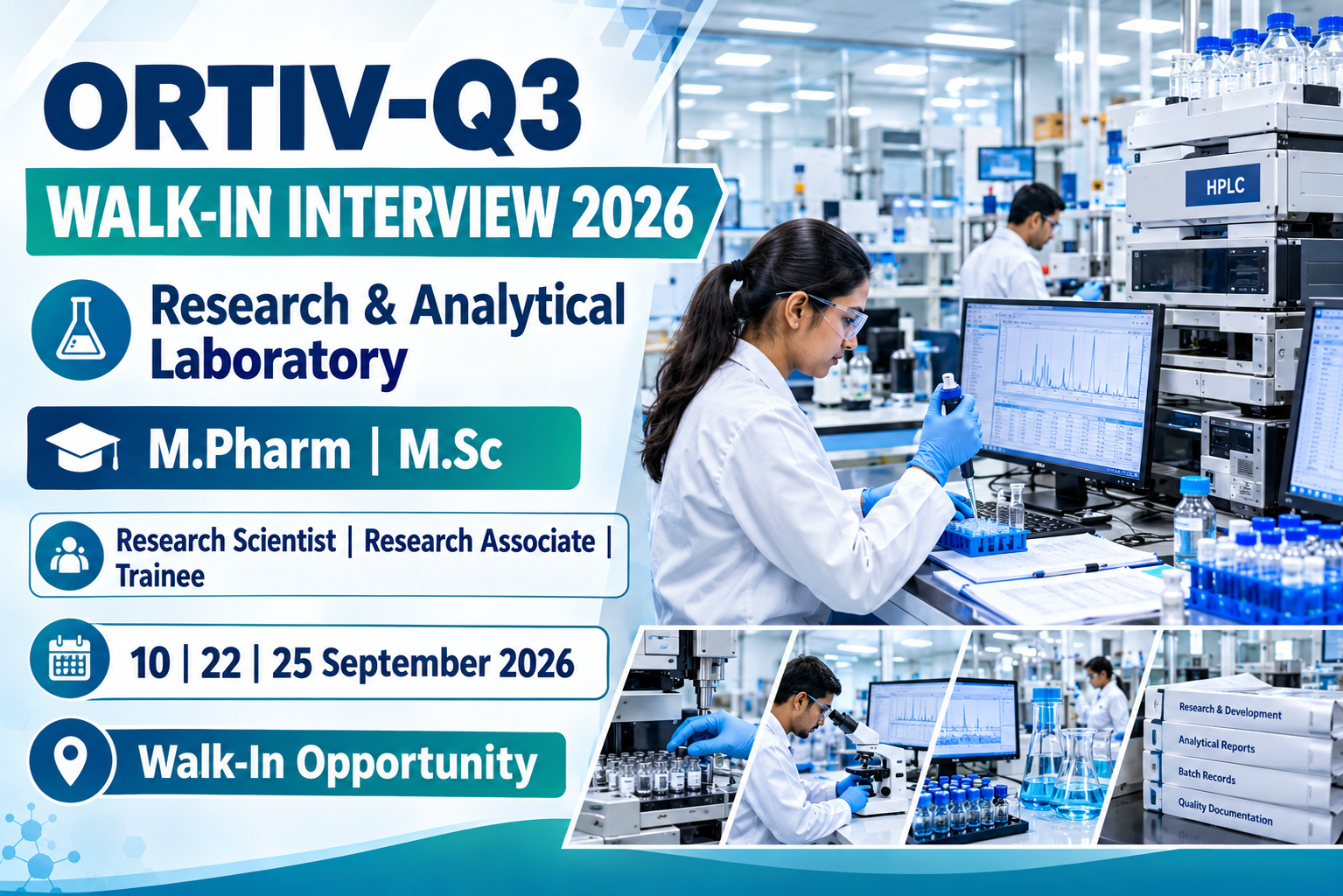 ORTIV-Q3

WALK-IN INTERVIEW 2026

Research & Analytical Laboratory

M.Pharm | M.Sc

Research Scientist | Research Associate | Trainee

10 | 22 | 25 September 2026

Walk-In Opportunity

HPLC

Research & Development

Analytical Reports

Batch Records

Quality Documentation